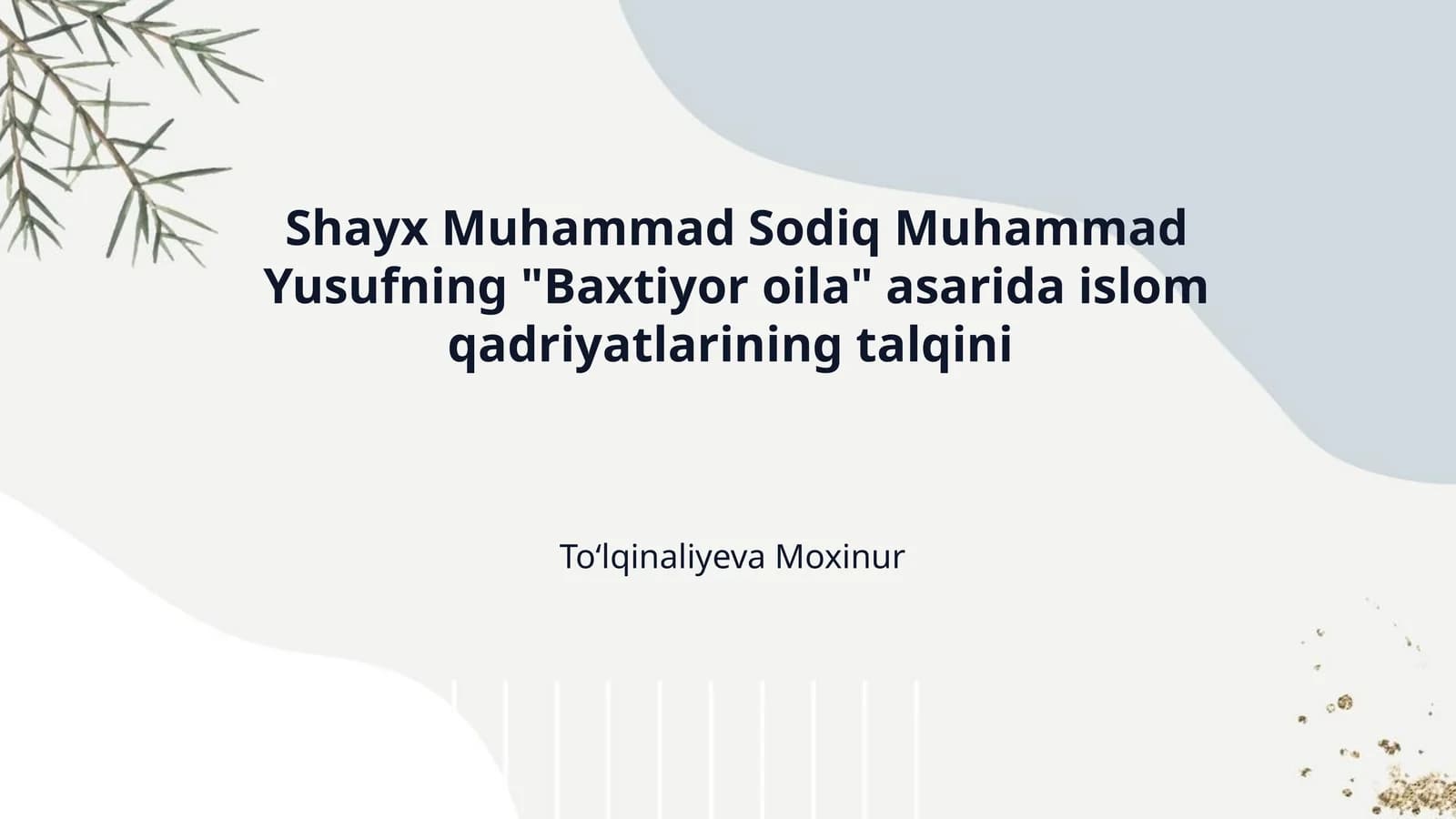 Shayx Muhammad Sodiq Muhammad Yusufning "Baxtiyor oila" asarida islom qadriyatlarining talqini

To‘lqinaliyeva Moxinur